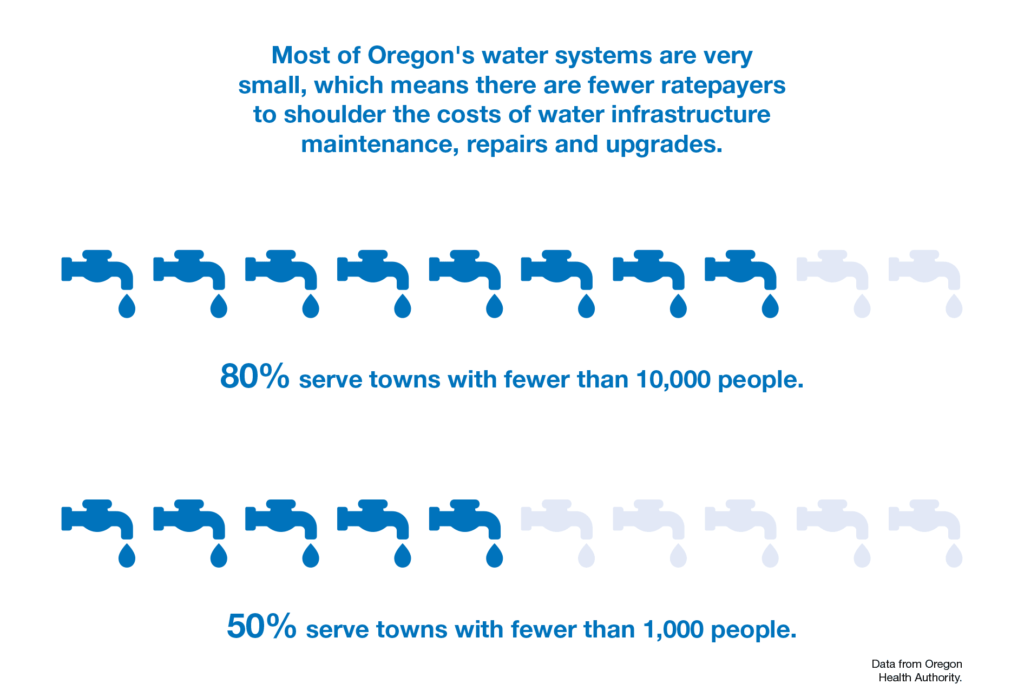 Most of Oregon's water systems are very small, which means there are fewer ratepayers to shoulder the costs of water infrastructure maintenance, repairs and upgrades.

80% serve towns with fewer than 10,000 people.

50% serve towns with fewer than 1,000 people.

Data from Oregon Health Authority.